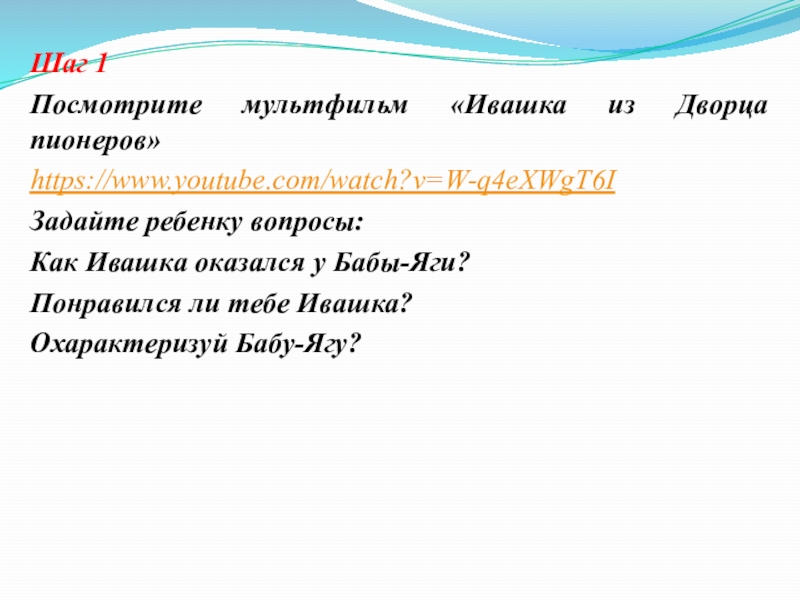 Шаг 1

Посмотрите мультфильм «Ивашка из Дворца пионеров»

https://www.youtube.com/watch?v=W-q4eXWgT6I

Задайте ребенку вопросы:

Как Ивашка оказался у Бабы-Яги?

Понравился ли тебе Ивашка?

Охарактеризуй Бабу-Ягу?